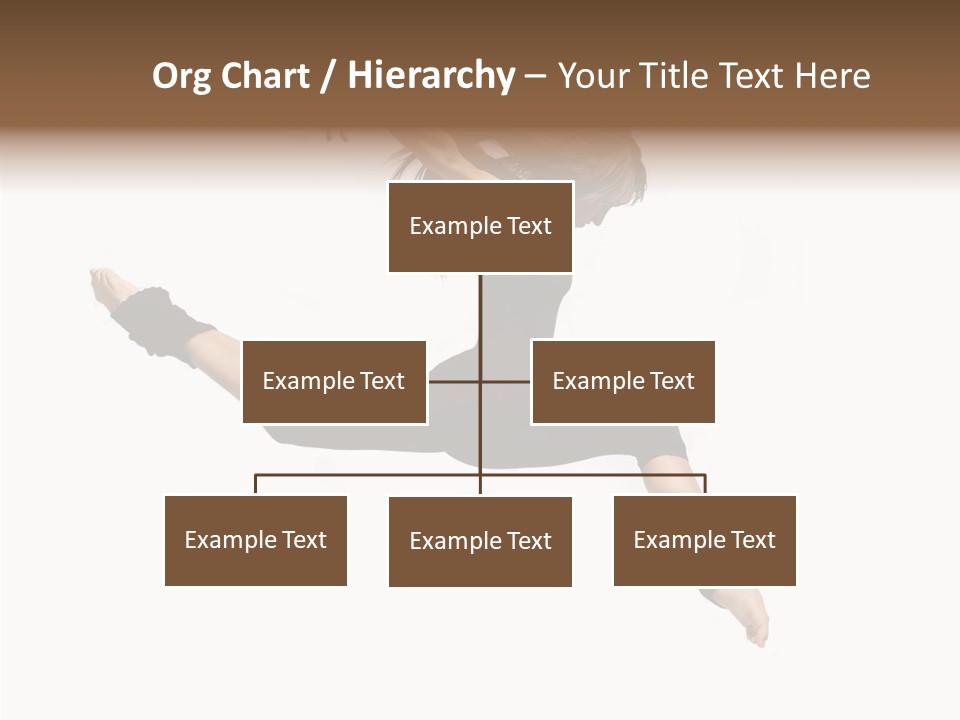 Org Chart / Hierarchy – Your Title Text Here

Example Text

Example Text

Example Text

Example Text

Example Text

Example Text